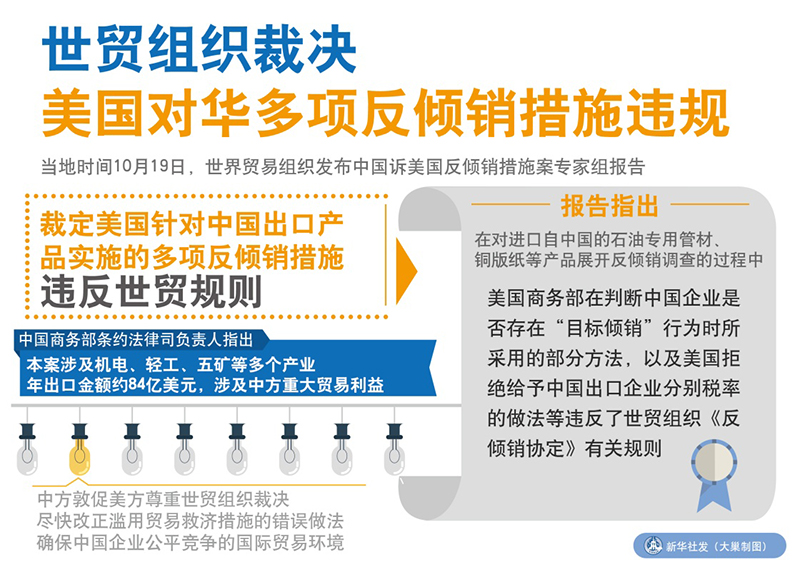 世贸组织裁决
美国对华多项反倾销措施违规

当地时间10月19日，世界贸易组织发布中国诉美国反倾销措施案专家组报告

裁定美国针对中国出口产品实施的多项反倾销措施
违反世贸规则

中国商务部条约法律司负责人指出
本案涉及机电、轻工、五矿等多个产业
年出口金额约84亿美元，涉及中方重大贸易利益

中方敦促美方尊重世贸组织裁决
尽快改正滥用贸易救济措施的错误做法
确保中国企业公平竞争的国际贸易环境

报告指出
在对进口自中国的石油专用管材、铜版纸等产品展开反倾销调查的过程中

美国商务部在判断中国企业是否存在“目标倾销”行为时所采用的部分方法，以及美国拒绝给予中国出口企业分别税率的做法等违反了世贸组织《反倾销协定》有关规则

新华社发（大巢制图）